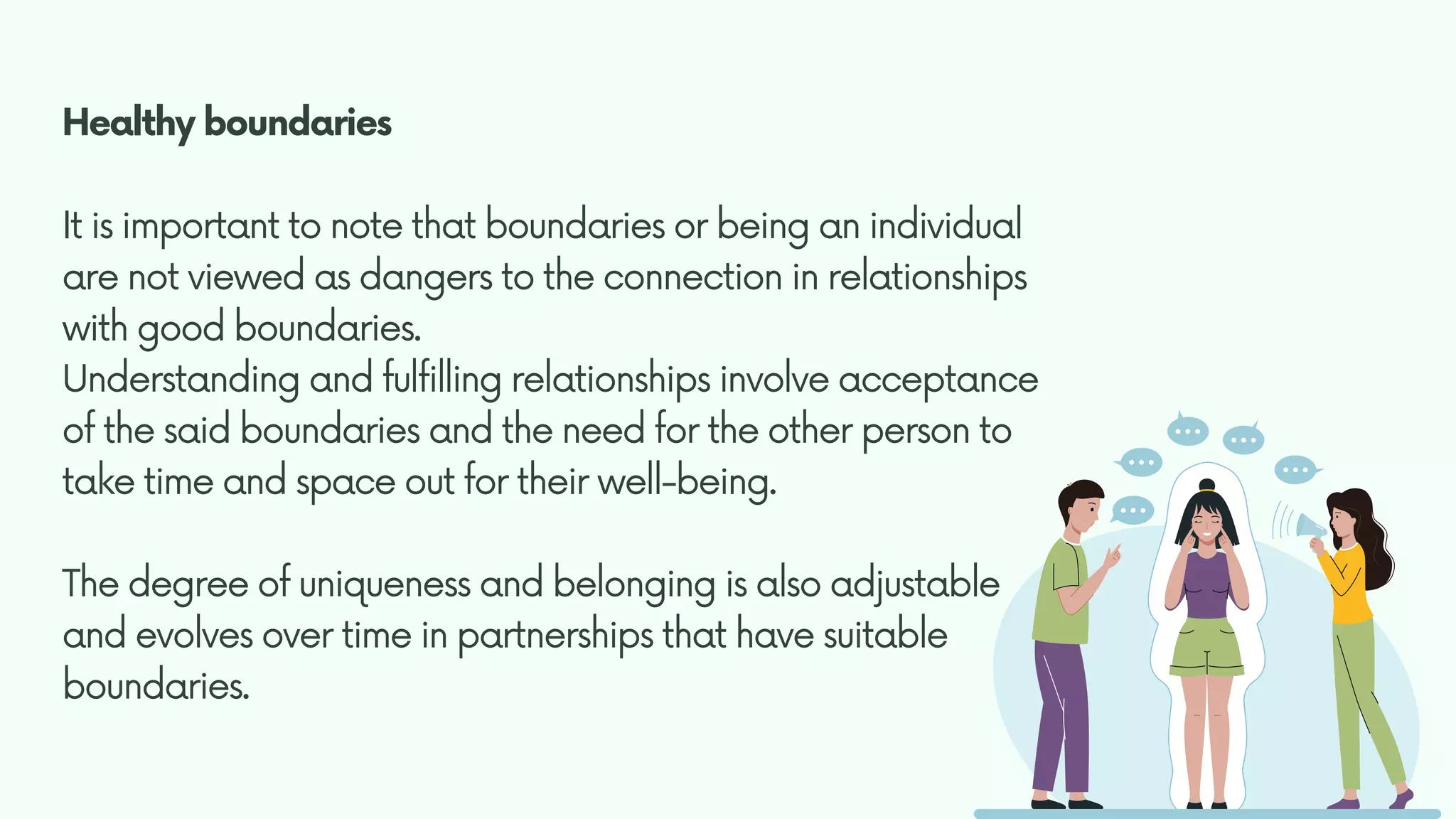 Healthy boundaries

It is important to note that boundaries or being an individual are not viewed as dangers to the connection in relationships with good boundaries.

Understanding and fulfilling relationships involve acceptance of the said boundaries and the need for the other person to take time and space out for their well-being.

The degree of uniqueness and belonging is also adjustable and evolves over time in partnerships that have suitable boundaries.